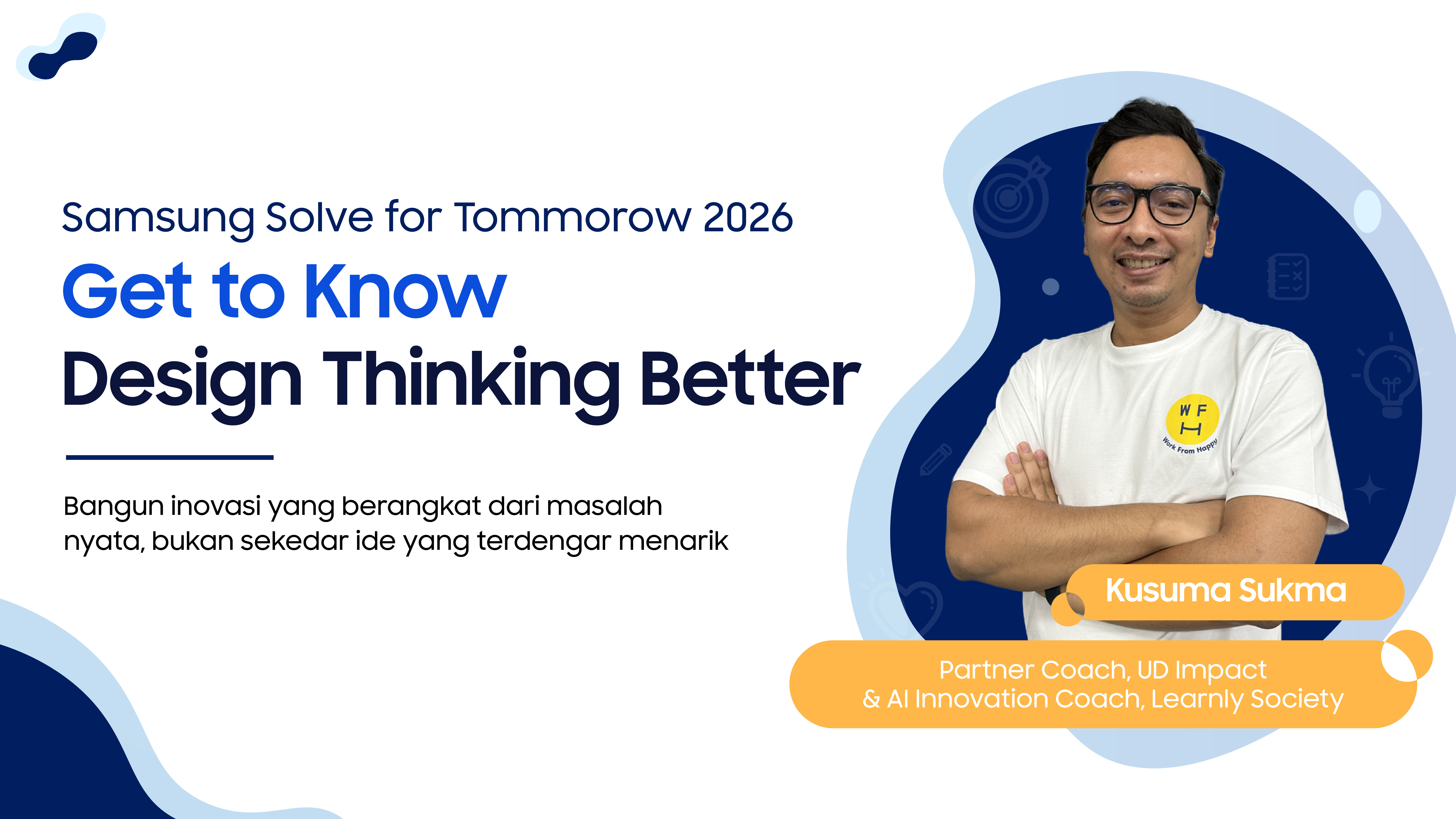 Samsung Solve for Tommorow 2026

Get to Know
Design Thinking Better

Bangun inovasi yang berangkat dari masalah nyata, bukan sekedar ide yang terdengar menarik

W F
H
Work From Happy

Kusuma Sukma

Partner Coach, UD Impact
& AI Innovation Coach, Learnly Society